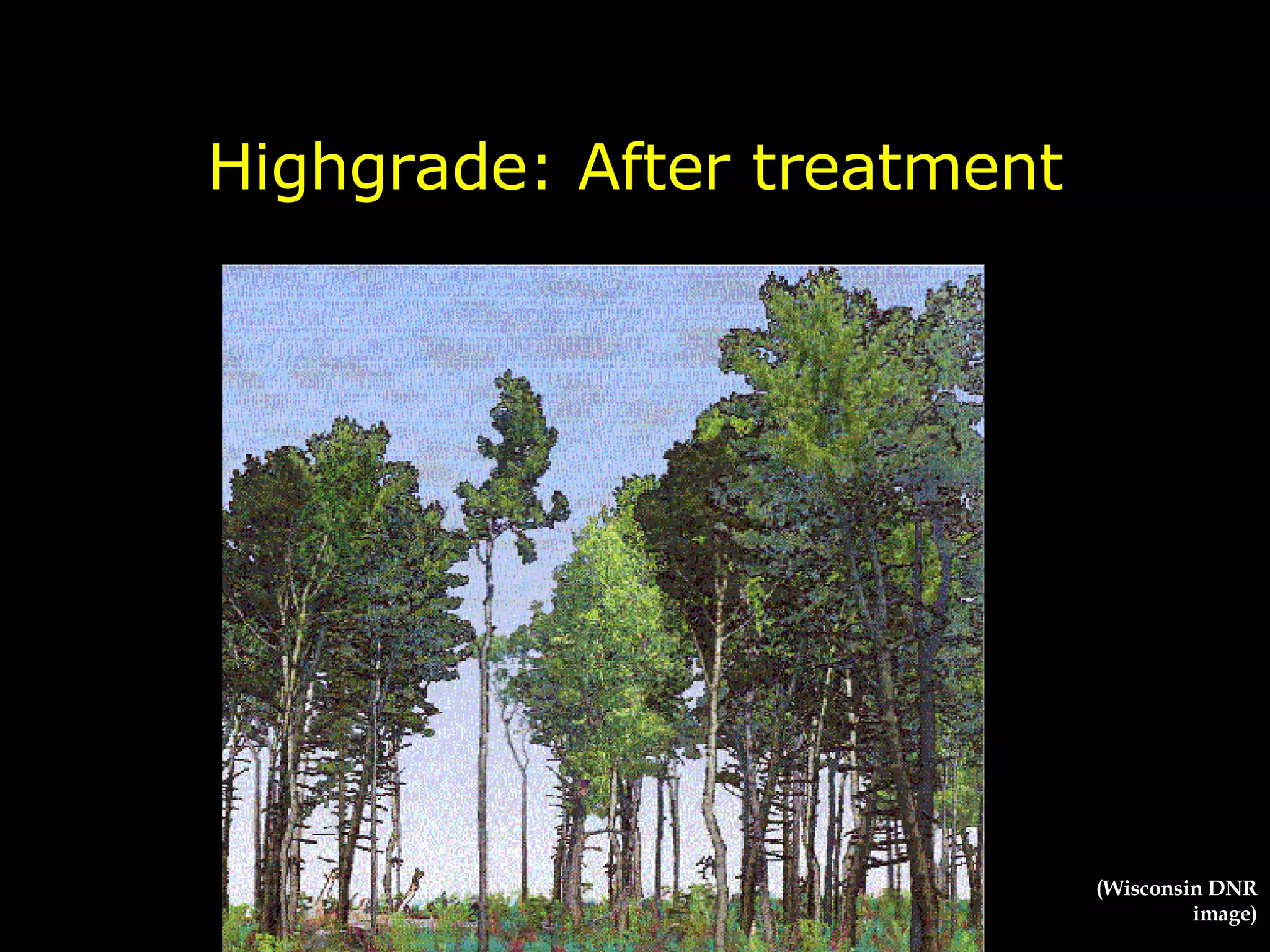 Highgrade: After treatment

(Wisconsin DNR image)